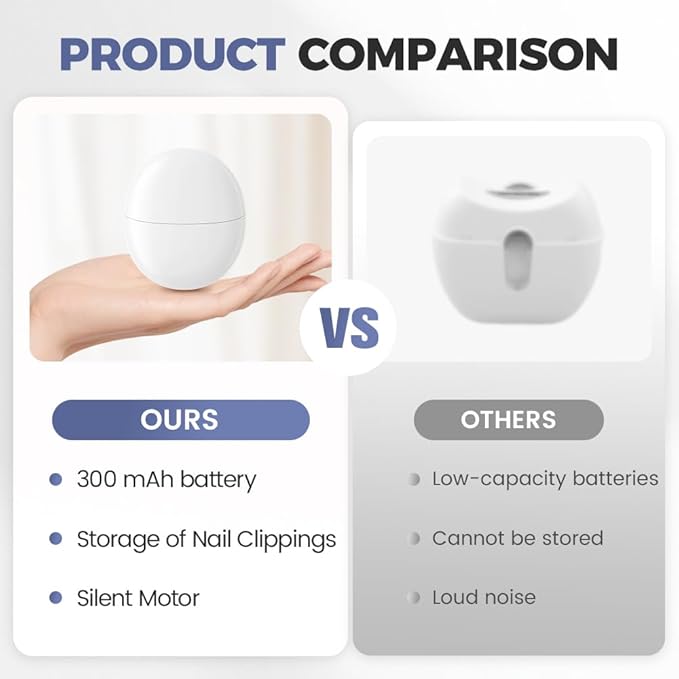 PRODUCT COMPARISON

VS

OURS

300 mAh battery

Storage of Nail Clippings

Silent Motor

OTHERS

Low-capacity batteries

Cannot be stored

Loud noise